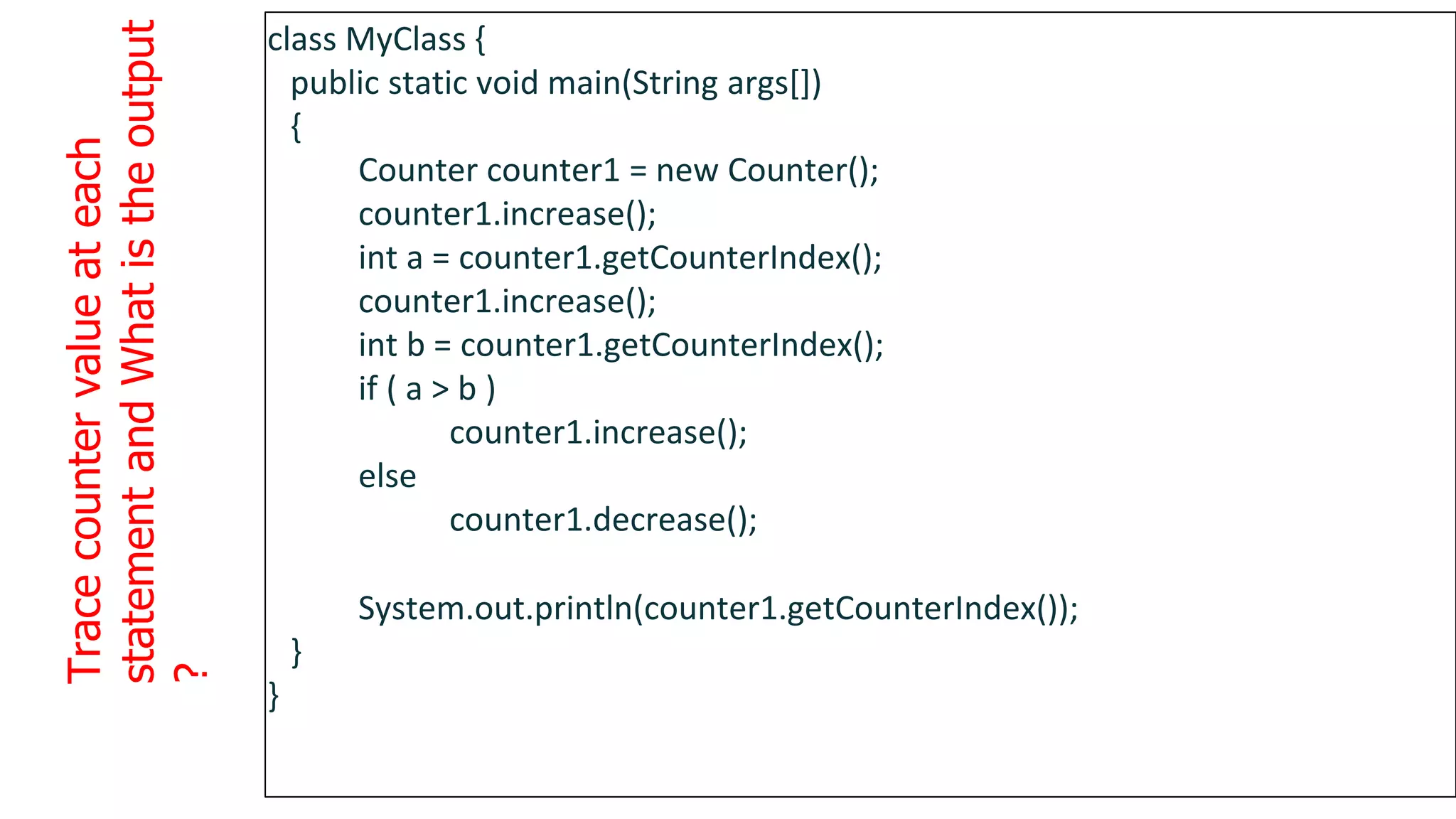 Trace counter value at each statement and What is the output ?

class MyClass {
  public static void main(String args[])
  {
        Counter counter1 = new Counter();
        counter1.increase();
        int a = counter1.getCounterIndex();
        counter1.increase();
        int b = counter1.getCounterIndex();
        if ( a > b )
                counter1.increase();
        else
                counter1.decrease();

        System.out.println(counter1.getCounterIndex());
  }
}